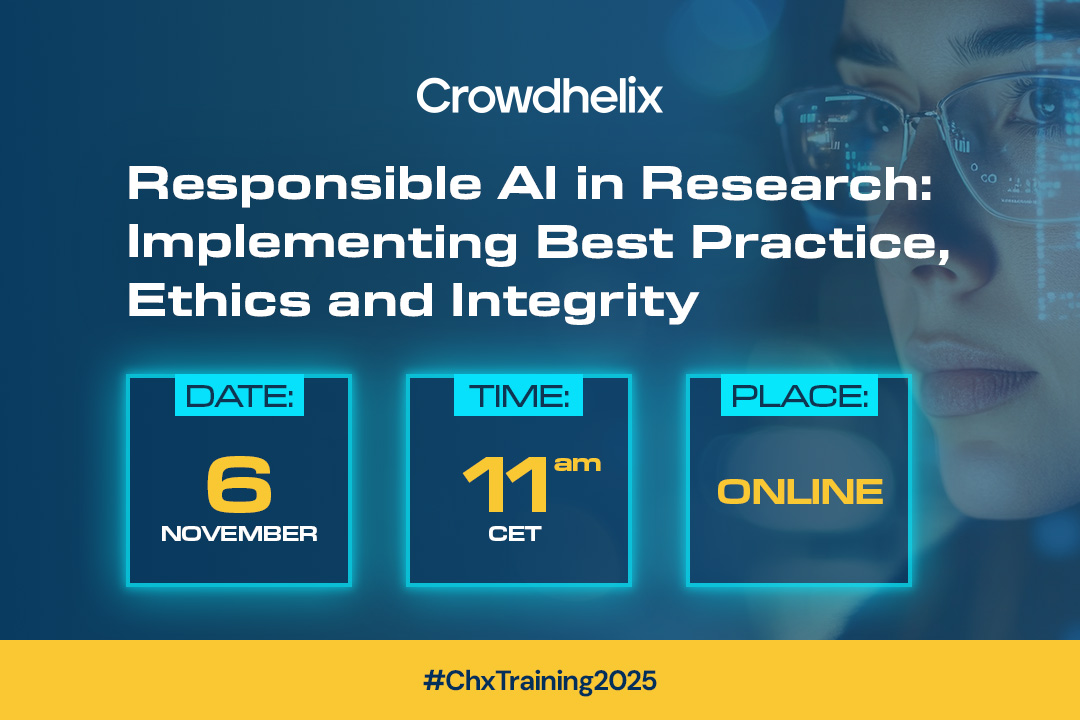 Crowdhelix

Responsible AI in Research: Implementing Best Practice, Ethics and Integrity

DATE:
6
NOVEMBER

TIME:
11 am
CET

PLACE:
ONLINE

#ChxTraining2025